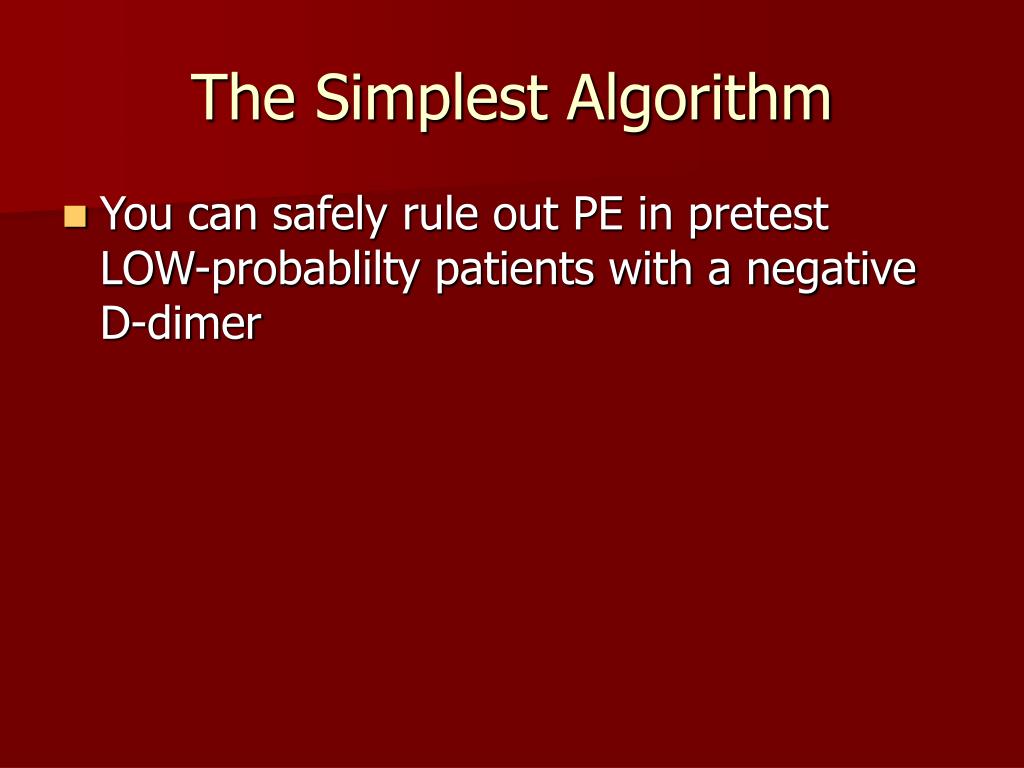 The Simplest Algorithm

You can safely rule out PE in pretest LOW-probablilty patients with a negative D-dimer